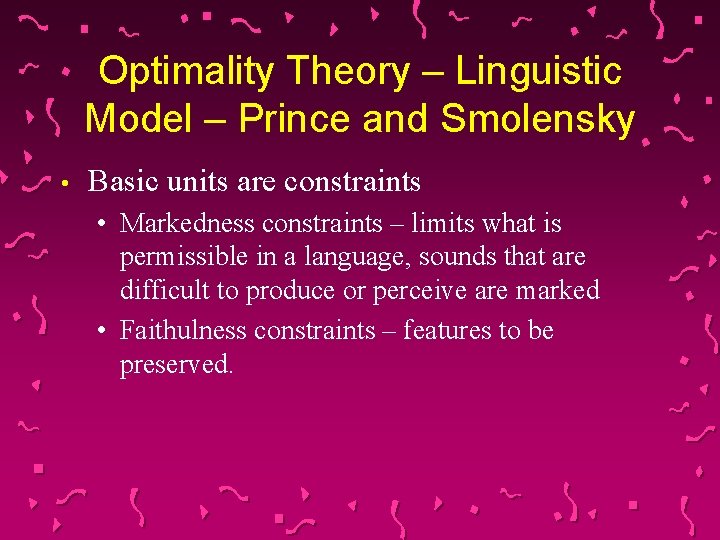 Optimality Theory – Linguistic Model – Prince and Smolensky

• Basic units are constraints
  • Markedness constraints – limits what is permissible in a language, sounds that are difficult to produce or perceive are marked
  • Faithulness constraints – features to be preserved.